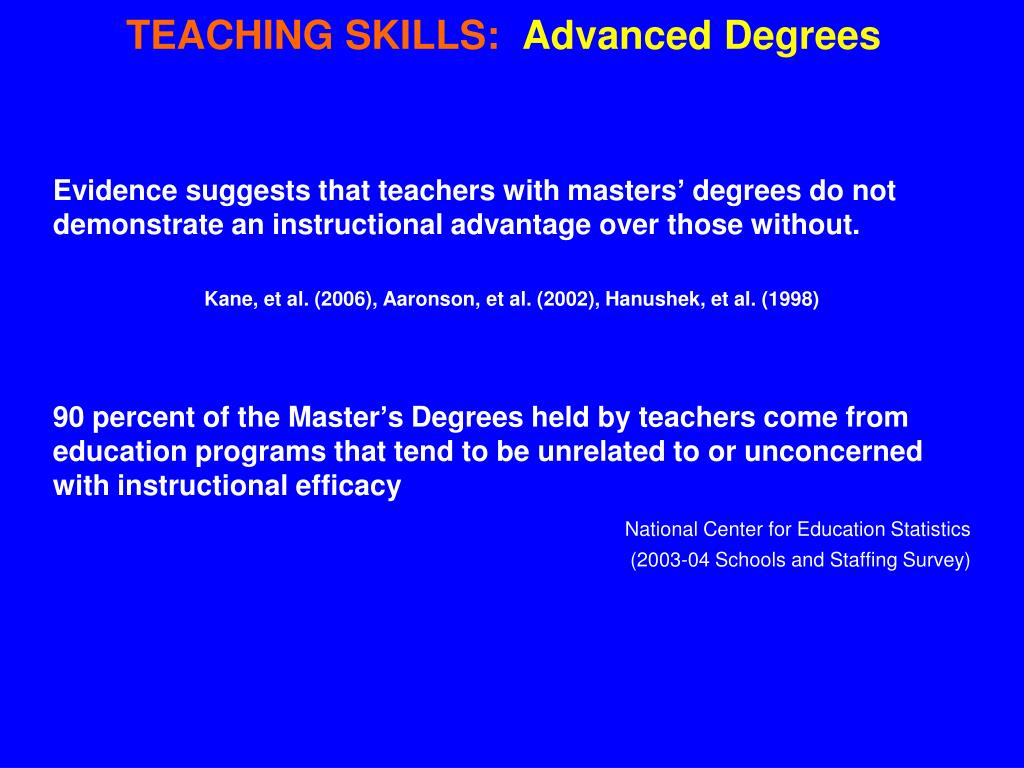 TEACHING SKILLS: Advanced Degrees

Evidence suggests that teachers with masters’ degrees do not demonstrate an instructional advantage over those without.

Kane, et al. (2006), Aaronson, et al. (2002), Hanushek, et al. (1998)

90 percent of the Master’s Degrees held by teachers come from education programs that tend to be unrelated to or unconcerned with instructional efficacy

National Center for Education Statistics
(2003-04 Schools and Staffing Survey)